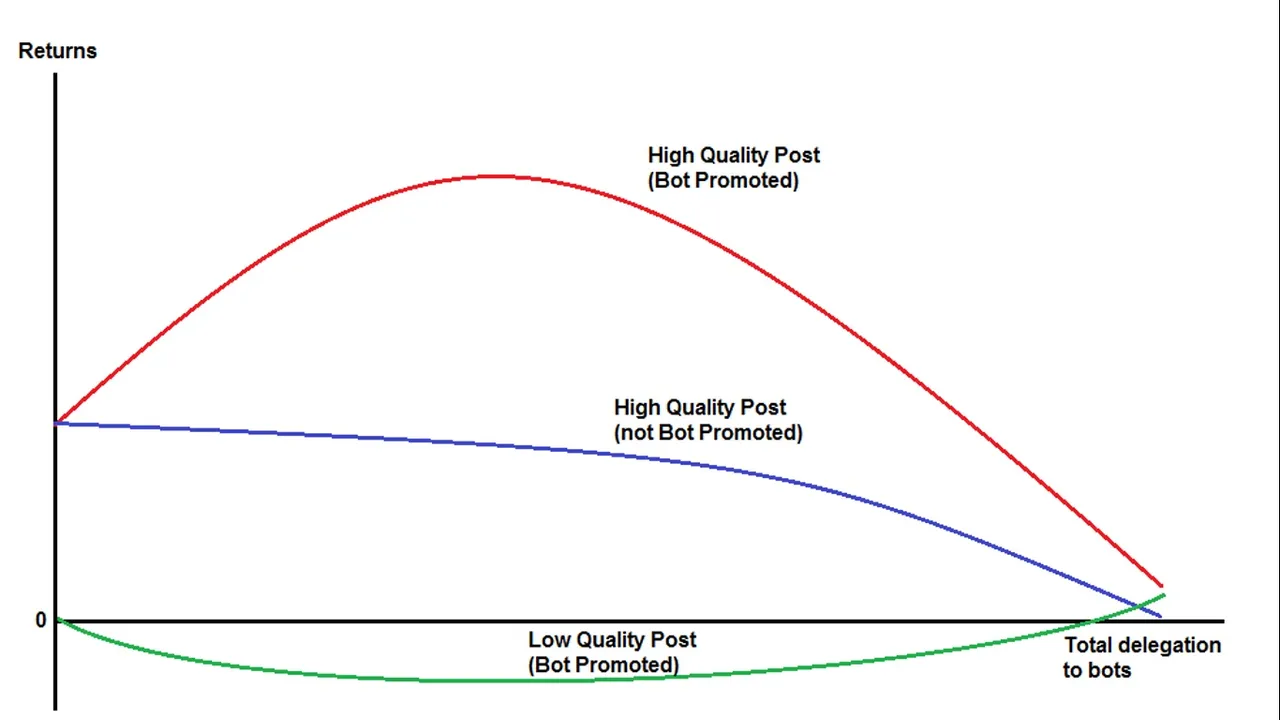 Returns

High Quality Post
(Bot Promoted)

High Quality Post
(not Bot Promoted)

0

Low Quality Post
(Bot Promoted)

Total delegation
to bots